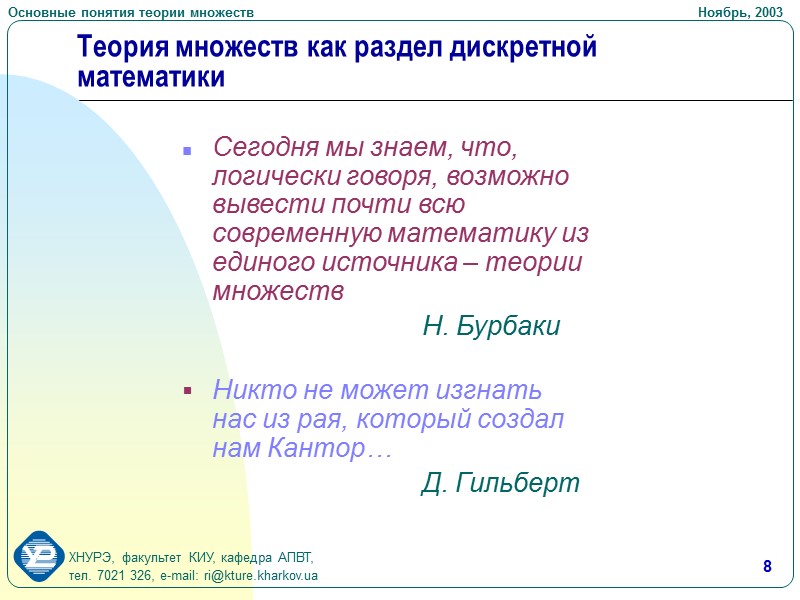 Основные понятия теории множеств

Ноябрь, 2003

Теория множеств как раздел дискретной математики

Сегодня мы знаем, что, логически говоря, возможно вывести почти всю современную математику из единого источника – теории множеств

Н. Бурбаки

Никто не может изгнать нас из рая, который создал нам Кантор…

Д. Гильберт

ХНУРЭ, факультет КИУ, кафедра АПВТ, тел. 7021 326, e-mail: ri@kture.kharkov.ua

8